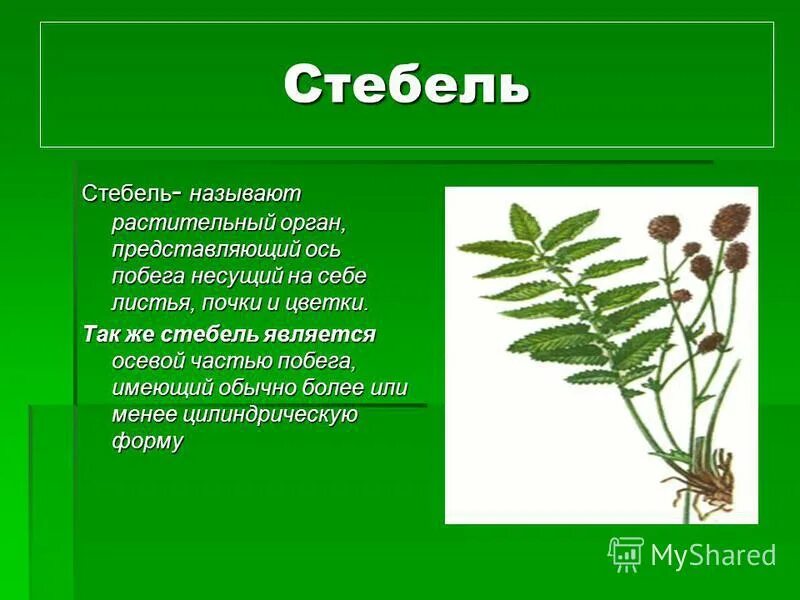 Стебель

Стебель- называют растительный орган, представляющий ось побега несущий на себе листья, почки и цветки.

Так же стебель является осевой частью побега, имеющий обычно более или менее цилиндрическую форму

MyShared